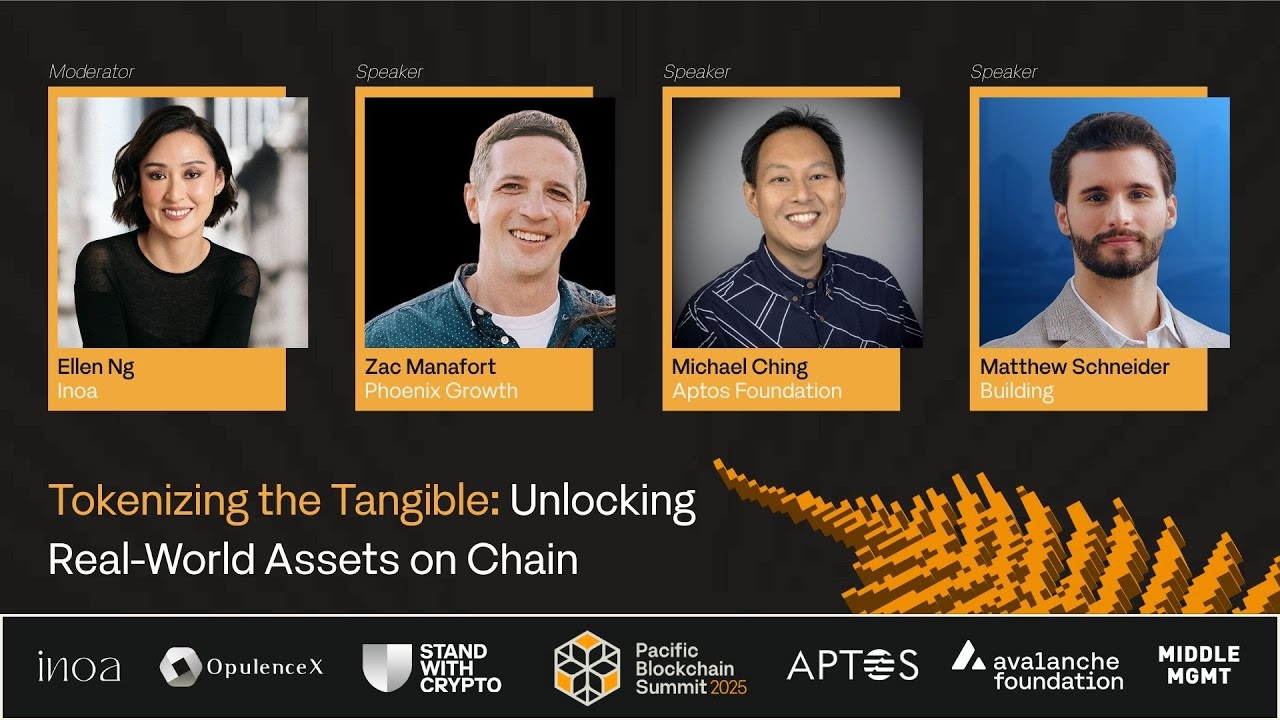 Moderator
Ellen Ng
Inoa

Speaker
Zac Manafort
Phoenix Growth

Speaker
Michael Ching
Aptos Foundation

Speaker
Matthew Schneider
Building

Tokenizing the Tangible: Unlocking Real-World Assets on Chain

inoa OpulenceX STAND WITH CRYPTO Pacific Blockchain Summit 2025 APTOS avalanche foundation MIDDLE MGMT